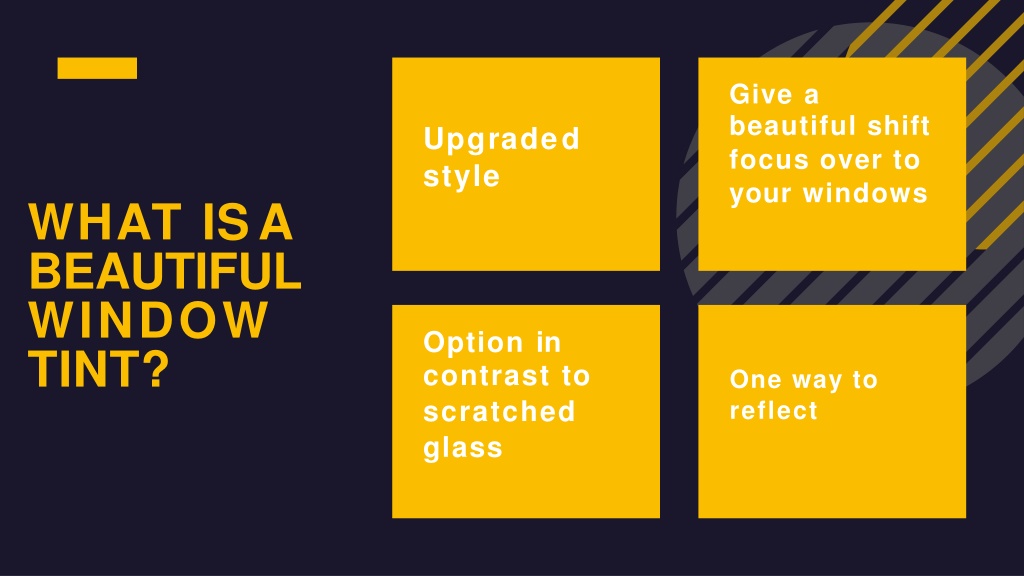 WHAT IS A BEAUTIFUL WINDOW TINT?

Upgraded style

Give a beautiful shift focus over to your windows

Option in contrast to scratched glass

One way to reflect